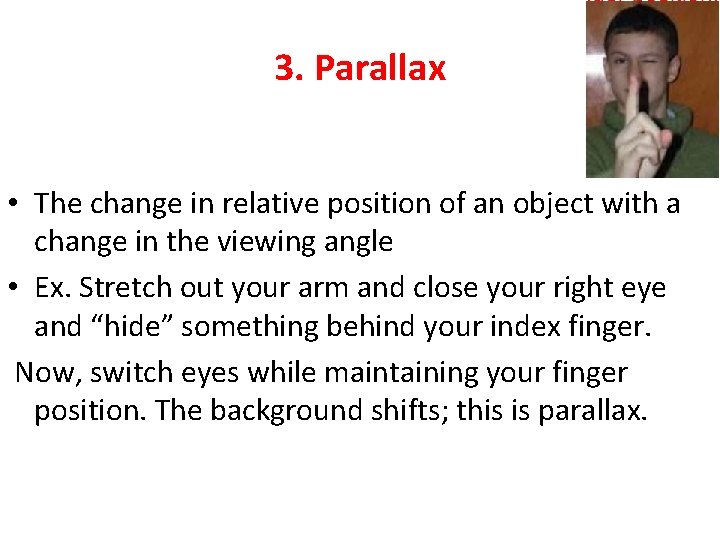 3. Parallax

• The change in relative position of an object with a change in the viewing angle

• Ex. Stretch out your arm and close your right eye and “hide” something behind your index finger.

Now, switch eyes while maintaining your finger position. The background shifts; this is parallax.